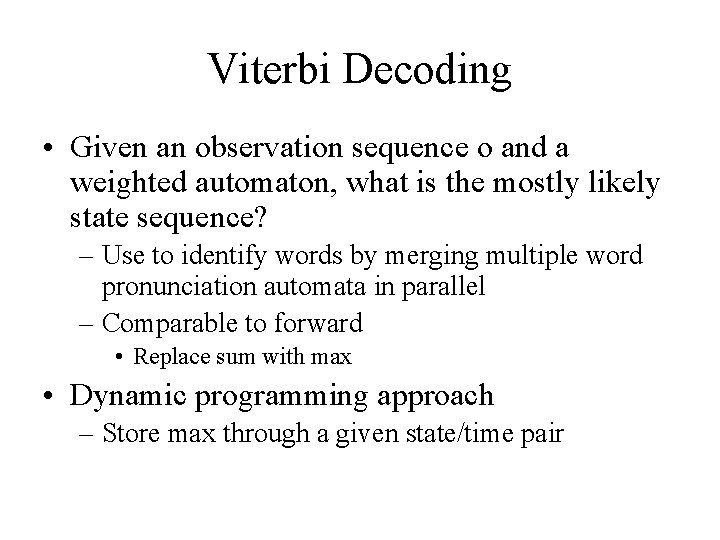 Viterbi Decoding

• Given an observation sequence o and a weighted automaton, what is the mostly likely state sequence?
– Use to identify words by merging multiple word pronunciation automata in parallel
– Comparable to forward
• Replace sum with max

• Dynamic programming approach
– Store max through a given state/time pair